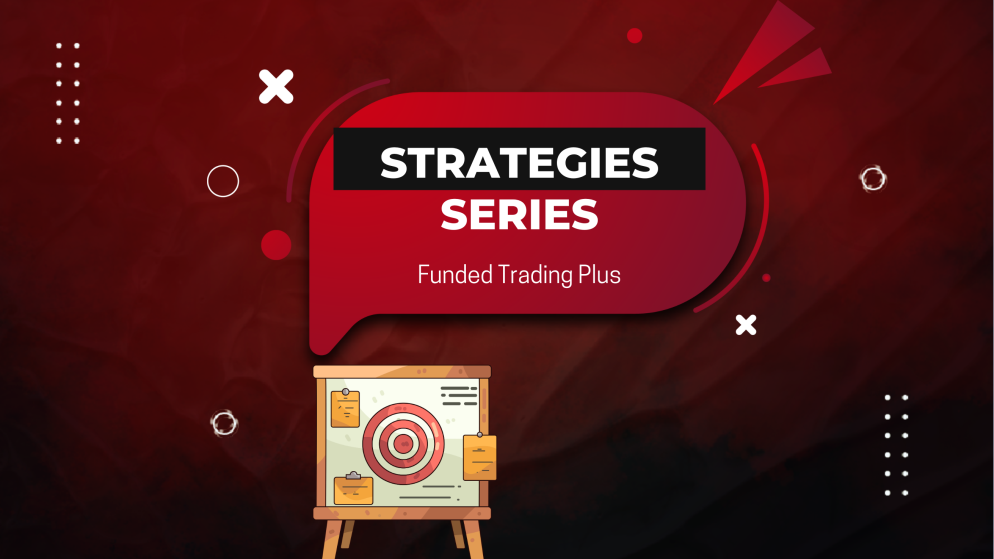 STRATEGIES
SERIES

Funded Trading Plus